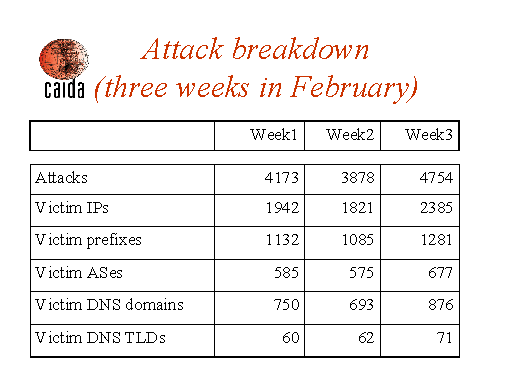 caida

Attack breakdown (three weeks in February)

| | Week1 | Week2 | Week3 |
|---|---|---|---|
| Attacks | 4173 | 3878 | 4754 |
| Victim IPs | 1942 | 1821 | 2385 |
| Victim prefixes | 1132 | 1085 | 1281 |
| Victim ASes | 585 | 575 | 677 |
| Victim DNS domains | 750 | 693 | 876 |
| Victim DNS TLDs | 60 | 62 | 71 |